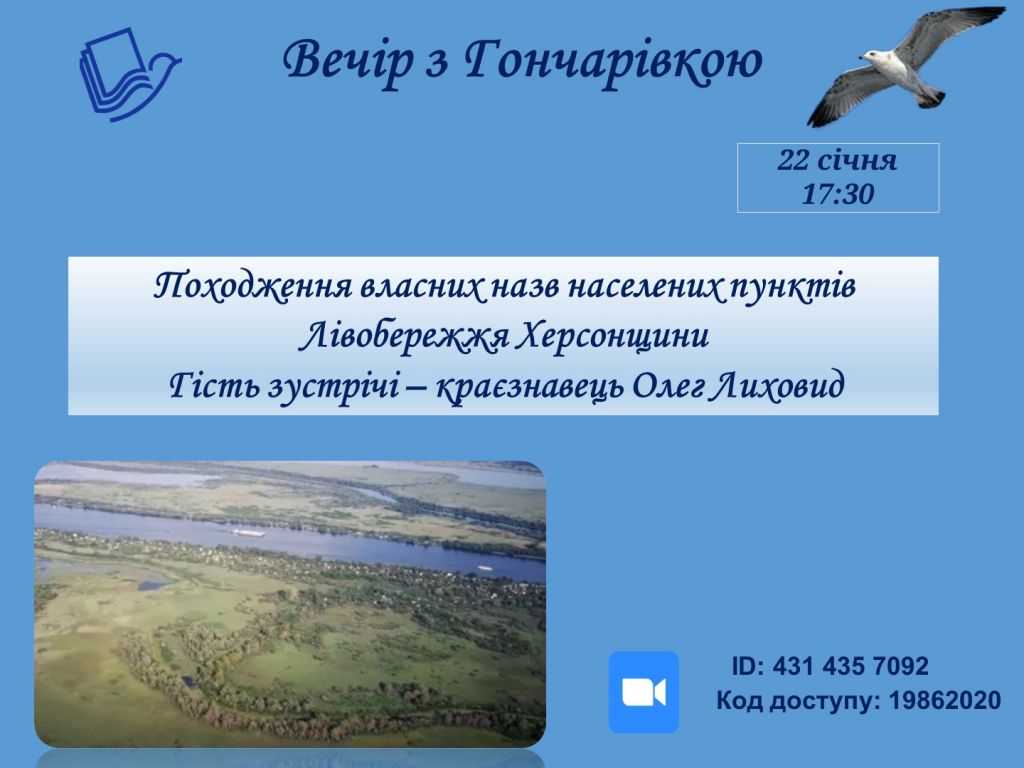 Вечір з Гончарівкою

22 січня
17:30

Походження власних назв населених пунктів
Лівобережжя Херсонщини
Гість зустрічі – краєзнавець Олег Лиховид

ID: 431 435 7092
Код доступу: 19862020